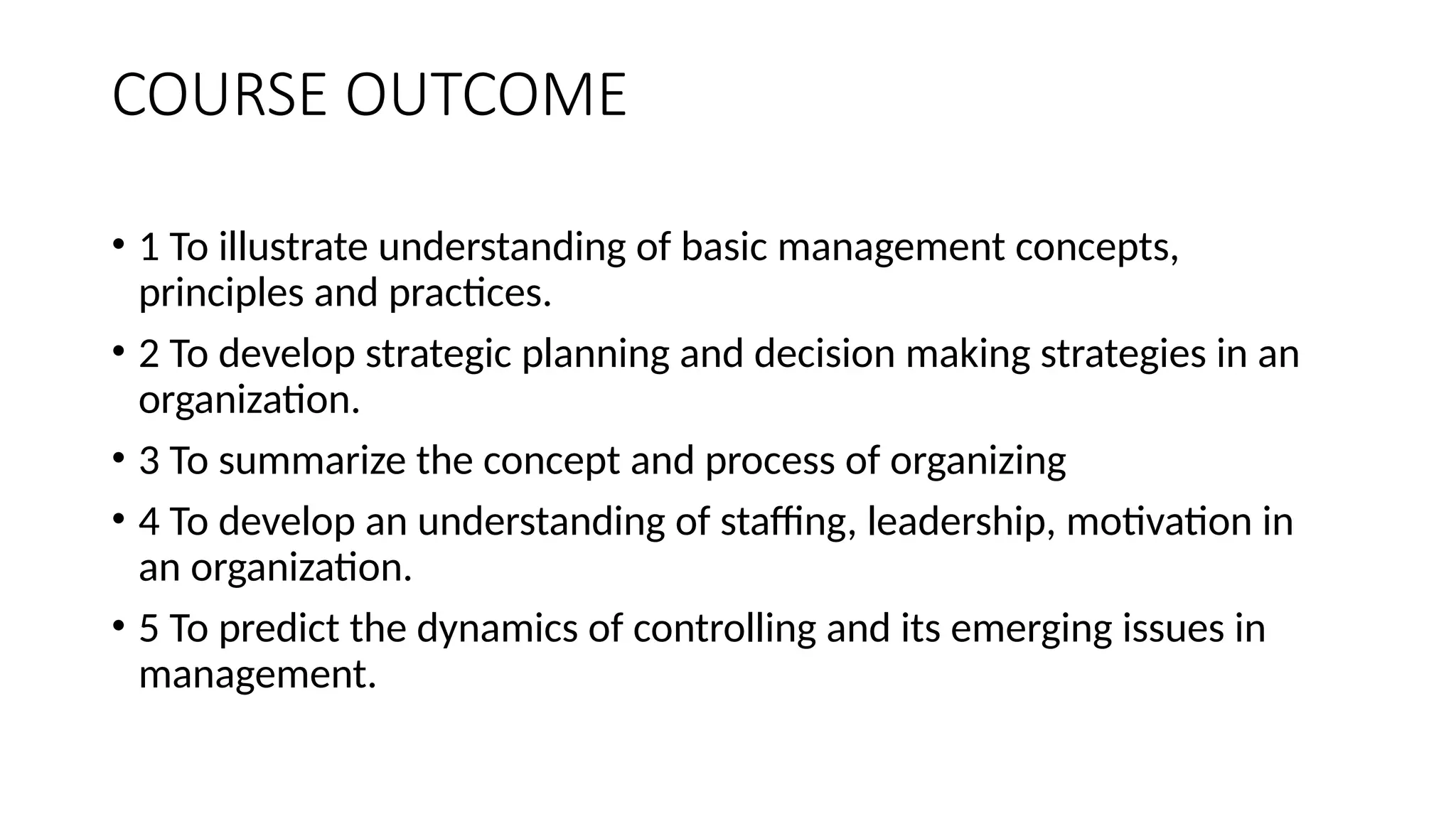 COURSE OUTCOME

• 1 To illustrate understanding of basic management concepts, principles and practices.
• 2 To develop strategic planning and decision making strategies in an organization.
• 3 To summarize the concept and process of organizing
• 4 To develop an understanding of staffing, leadership, motivation in an organization.
• 5 To predict the dynamics of controlling and its emerging issues in management.